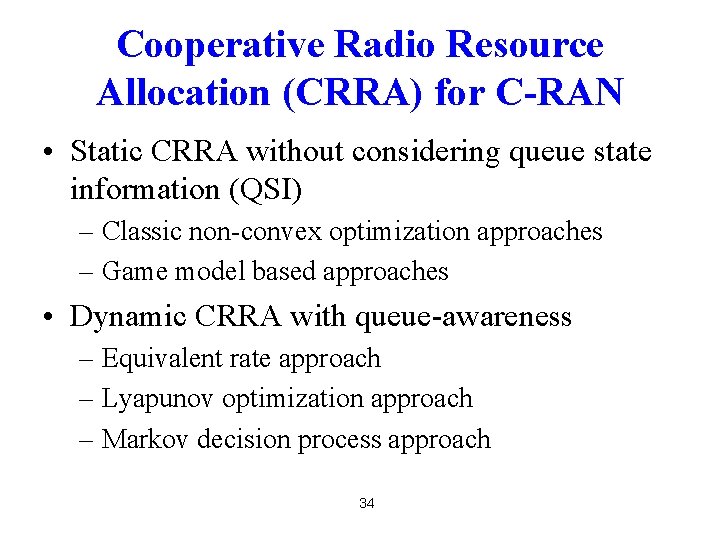 Cooperative Radio Resource Allocation (CRRA) for C-RAN

• Static CRRA without considering queue state information (QSI)
– Classic non-convex optimization approaches
– Game model based approaches

• Dynamic CRRA with queue-awareness
– Equivalent rate approach
– Lyapunov optimization approach
– Markov decision process approach

34